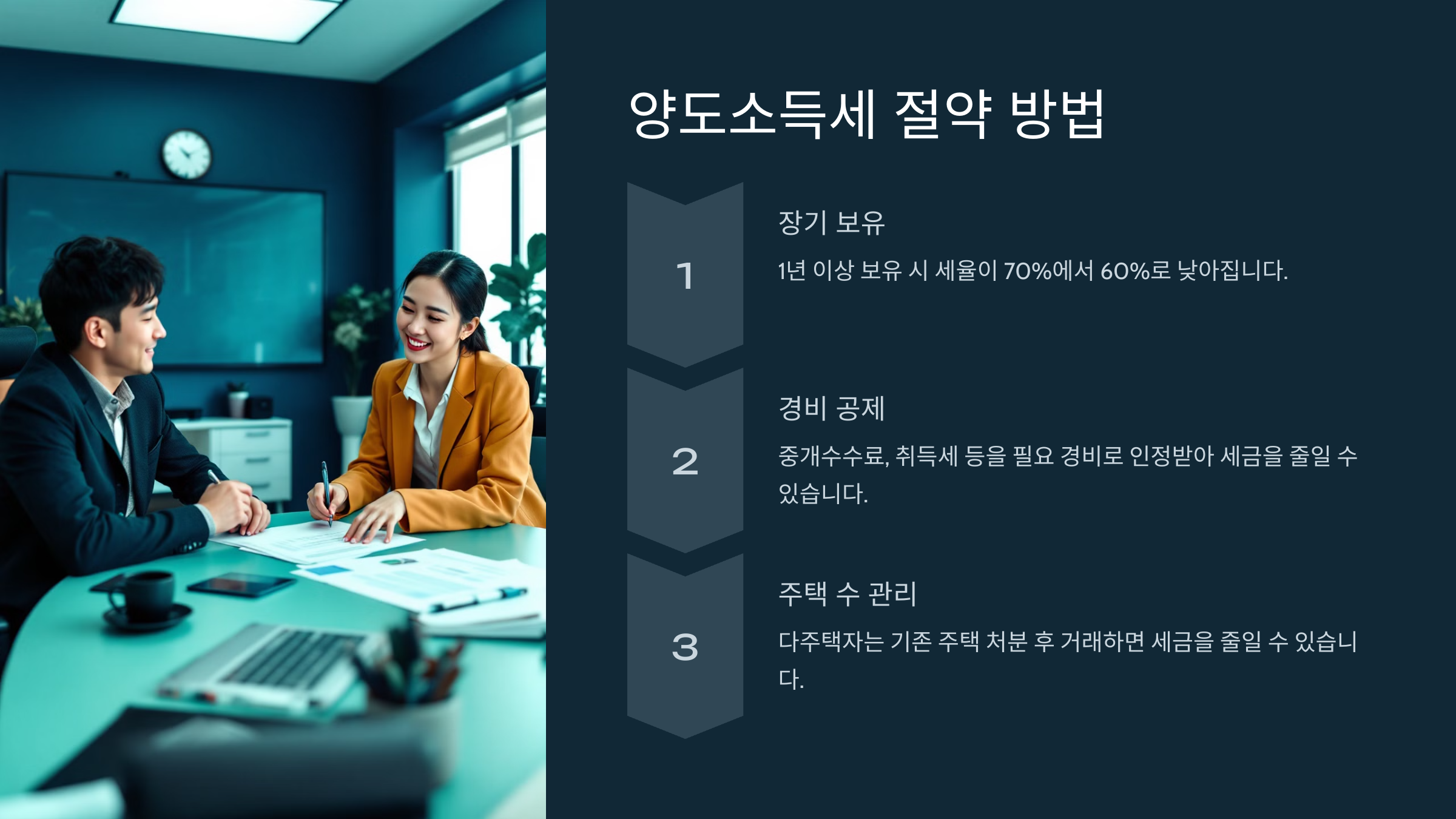 양도소득세 절약 방법

1

장기 보유

1년 이상 보유 시 세율이 70%에서 60%로 낮아집니다.

2

경비 공제

중개수수료, 취득세 등을 필요 경비로 인정받아 세금을 줄일 수 있습니다.

3

주택 수 관리

다주택자는 기존 주택 처분 후 거래하면 세금을 줄일 수 있습니다.